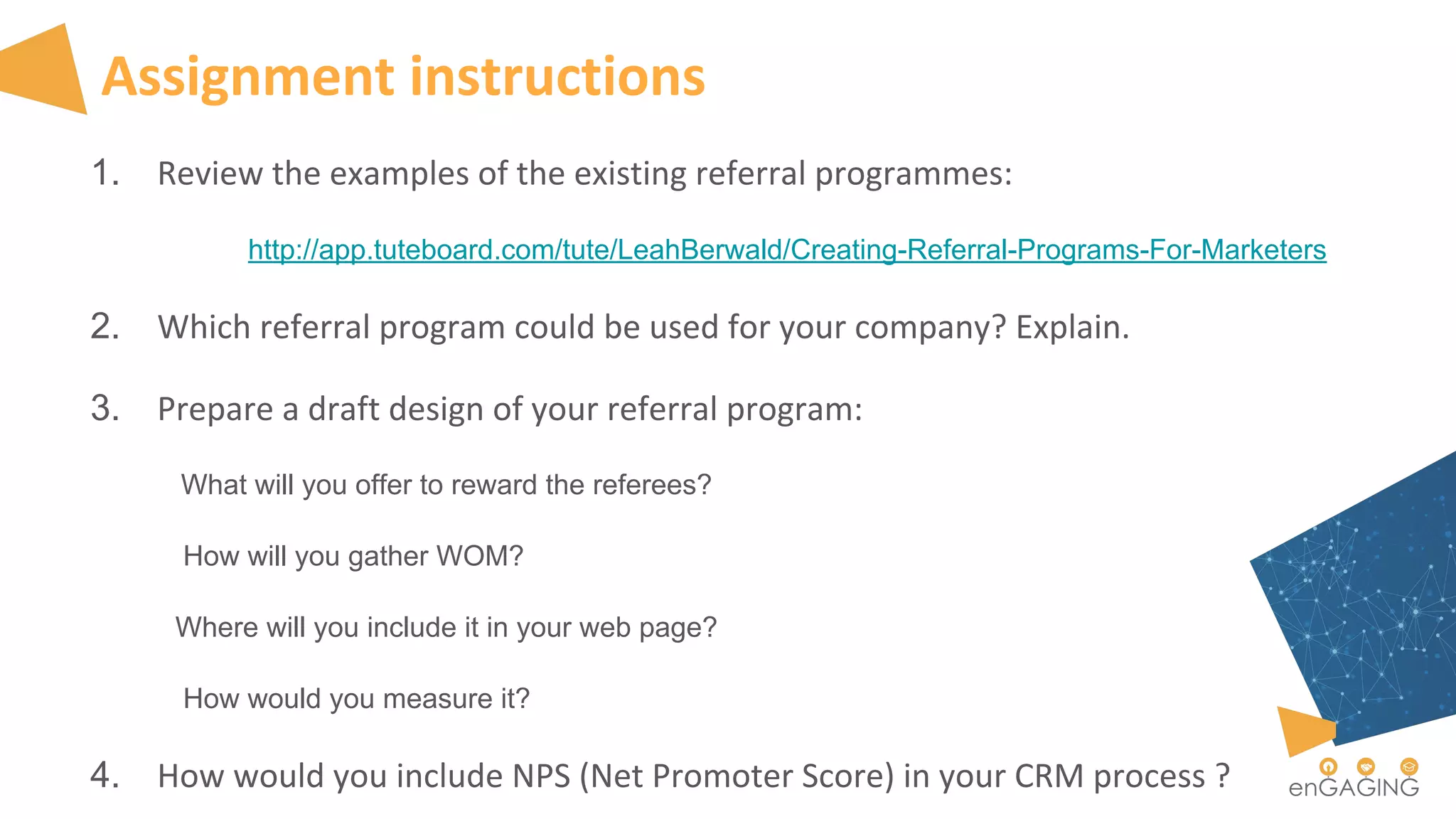 Assignment instructions

1. Review the examples of the existing referral programmes:

http://app.tuteboard.com/tute/LeahBerwald/Creating-Referral-Programs-For-Marketers

2. Which referral program could be used for your company? Explain.

3. Prepare a draft design of your referral program:

What will you offer to reward the referees?

How will you gather WOM?

Where will you include it in your web page?

How would you measure it?

4. How would you include NPS (Net Promoter Score) in your CRM process ?

enGAGING